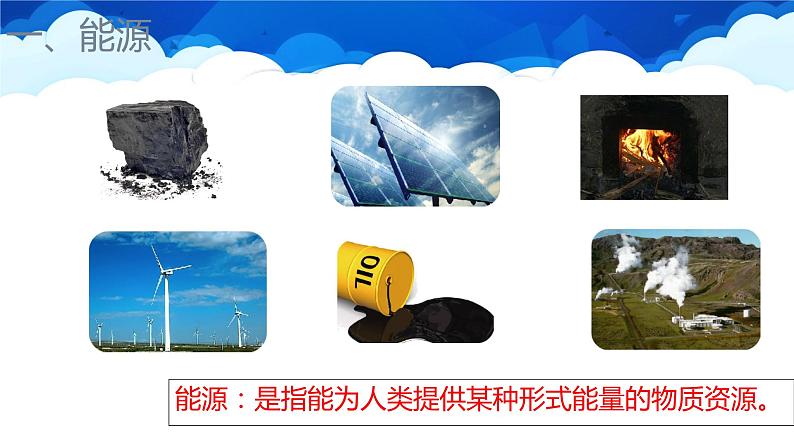 一、能源

OIL

能源：是指能为人类提供某种形式能量的物质资源。